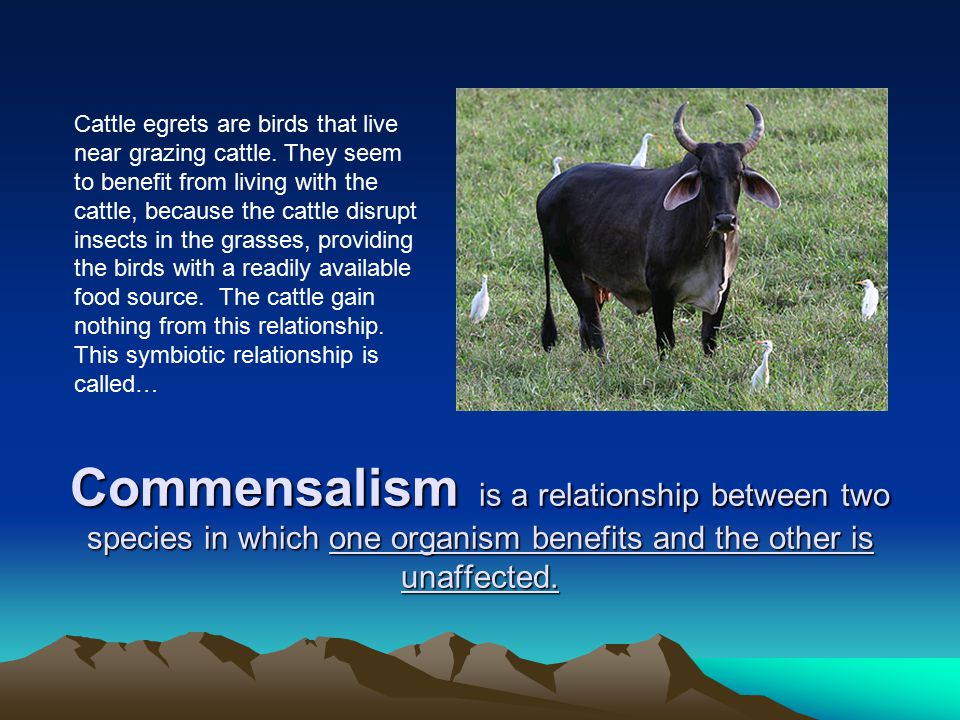 Cattle egrets are birds that live near grazing cattle. They seem to benefit from living with the cattle, because the cattle disrupt insects in the grasses, providing the birds with a readily available food source.  The cattle gain nothing from this relationship. This symbiotic relationship is called…

Commensalism is a relationship between two species in which one organism benefits and the other is unaffected.